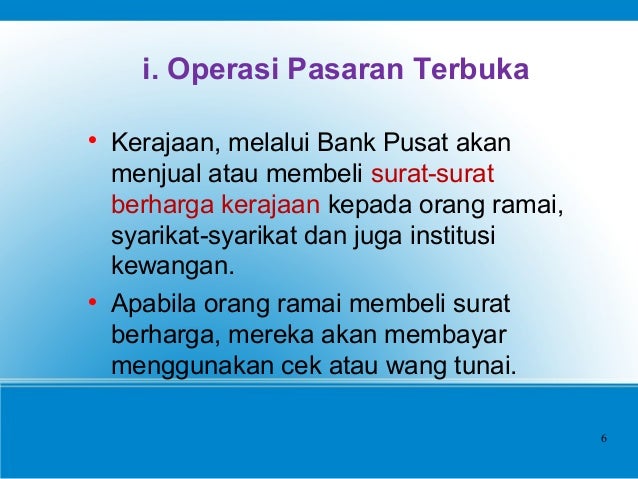 i. Operasi Pasaran Terbuka

• Kerajaan, melalui Bank Pusat akan menjual atau membeli surat-surat berharga kerajaan kepada orang ramai, syarikat-syarikat dan juga institusi kewangan.

• Apabila orang ramai membeli surat berharga, mereka akan membayar menggunakan cek atau wang tunai.

6